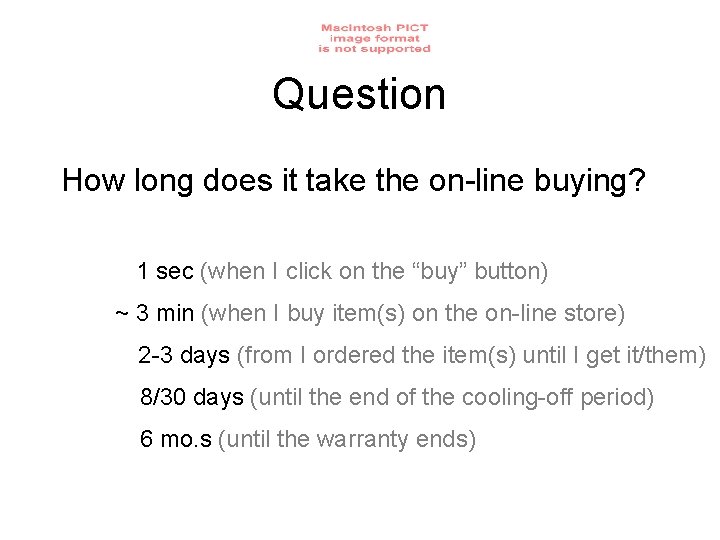 Macintosh PICT
image format
is not supported

Question

How long does it take the on-line buying?

1 sec (when I click on the “buy” button)

~ 3 min (when I buy item(s) on the on-line store)

2-3 days (from I ordered the item(s) until I get it/them)

8/30 days (until the end of the cooling-off period)

6 mo.s (until the warranty ends)